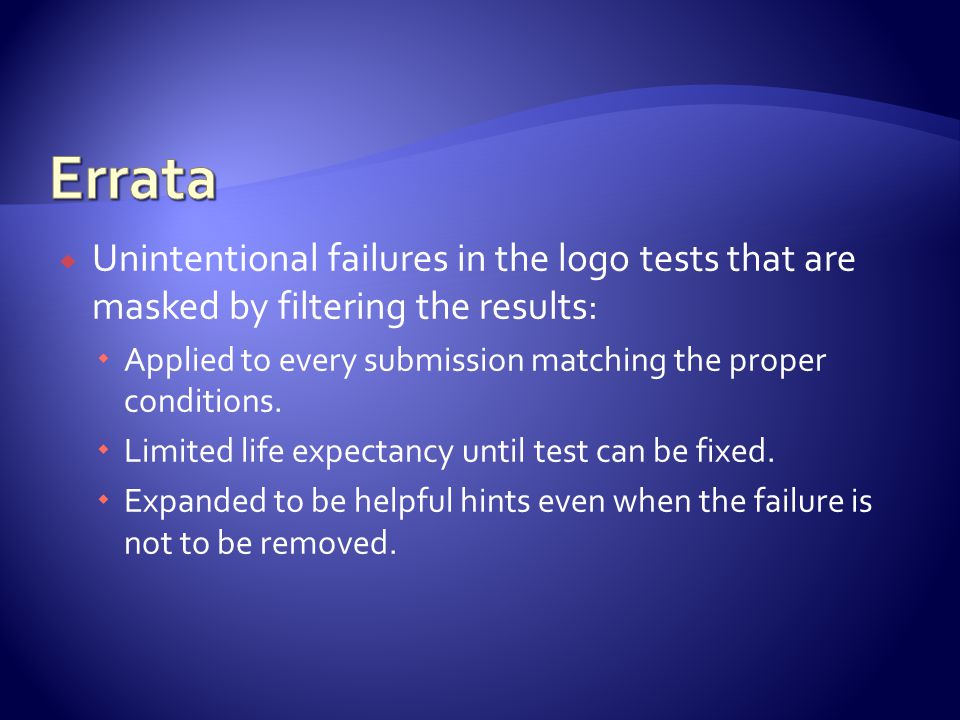 Errata

Unintentional failures in the logo tests that are masked by filtering the results:

Applied to every submission matching the proper conditions.

Limited life expectancy until test can be fixed.

Expanded to be helpful hints even when the failure is not to be removed.